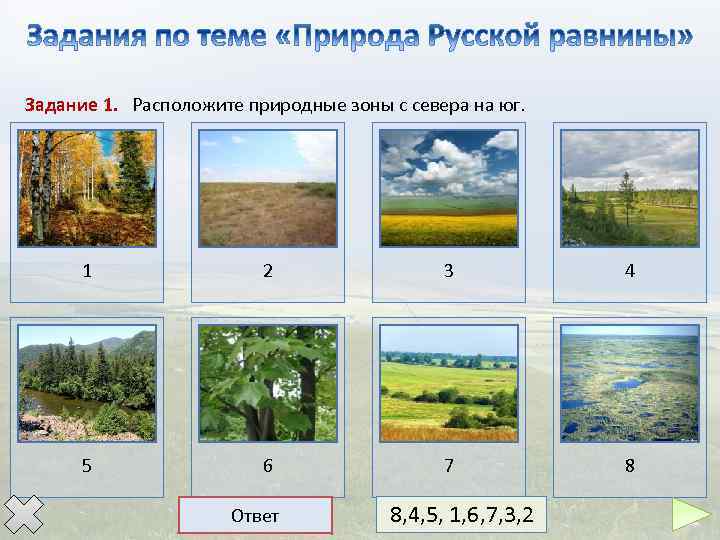 Задания по теме «Природа Русской равнины»

Задание 1. Расположите природные зоны с севера на юг.

1

2

3

4

5

6

7

8

Ответ

8,4,5, 1,6,7,3,2